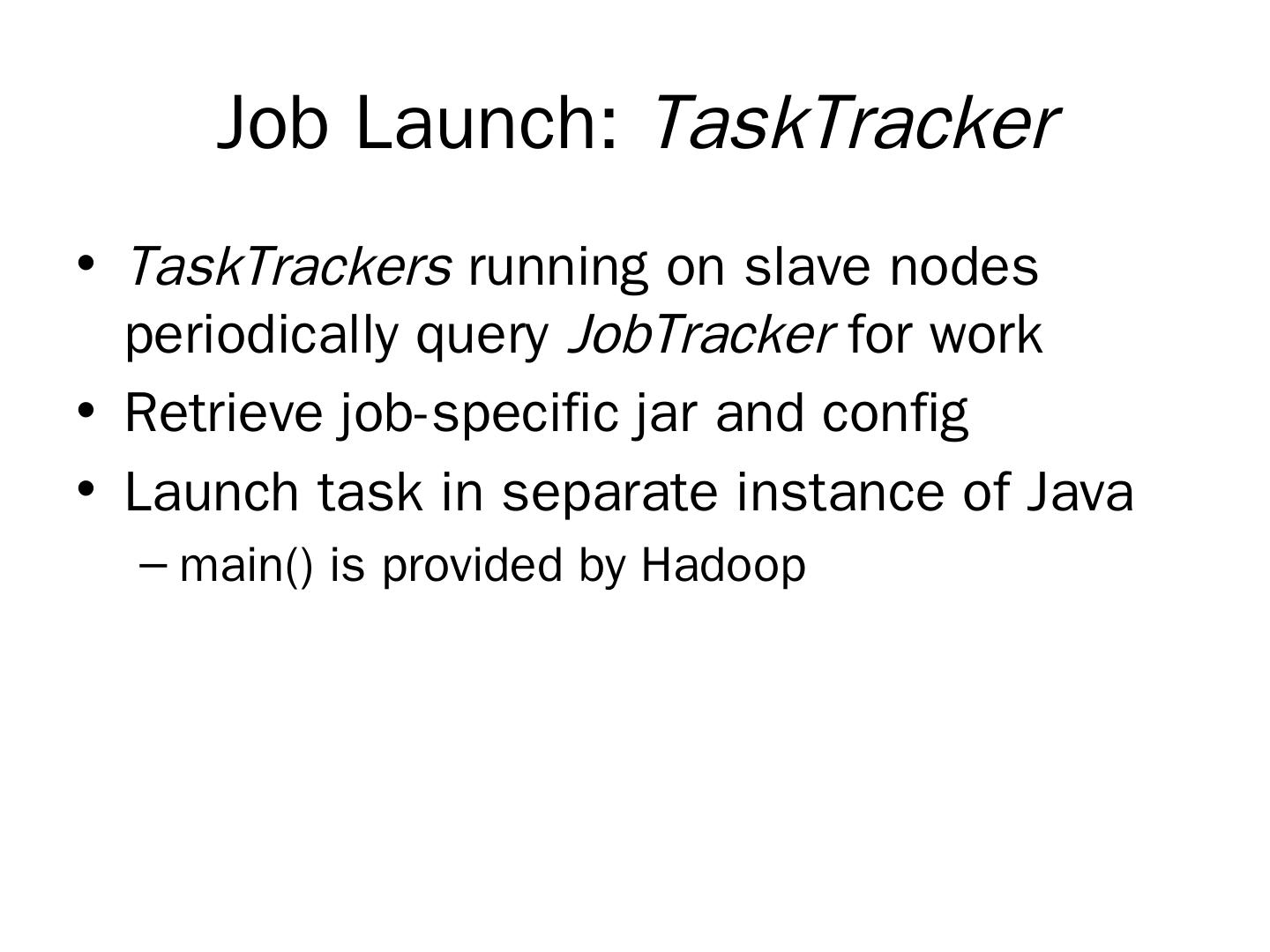 Job Launch: TaskTracker

• TaskTrackers running on slave nodes periodically query JobTracker for work
• Retrieve job-specific jar and config
• Launch task in separate instance of Java
– main() is provided by Hadoop